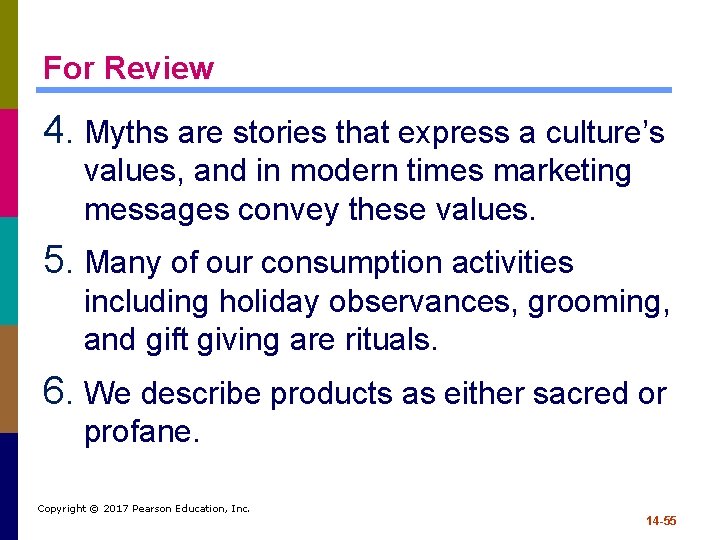 For Review

4. Myths are stories that express a culture’s values, and in modern times marketing messages convey these values.

5. Many of our consumption activities including holiday observances, grooming, and gift giving are rituals.

6. We describe products as either sacred or profane.

Copyright © 2017 Pearson Education, Inc.

14-55